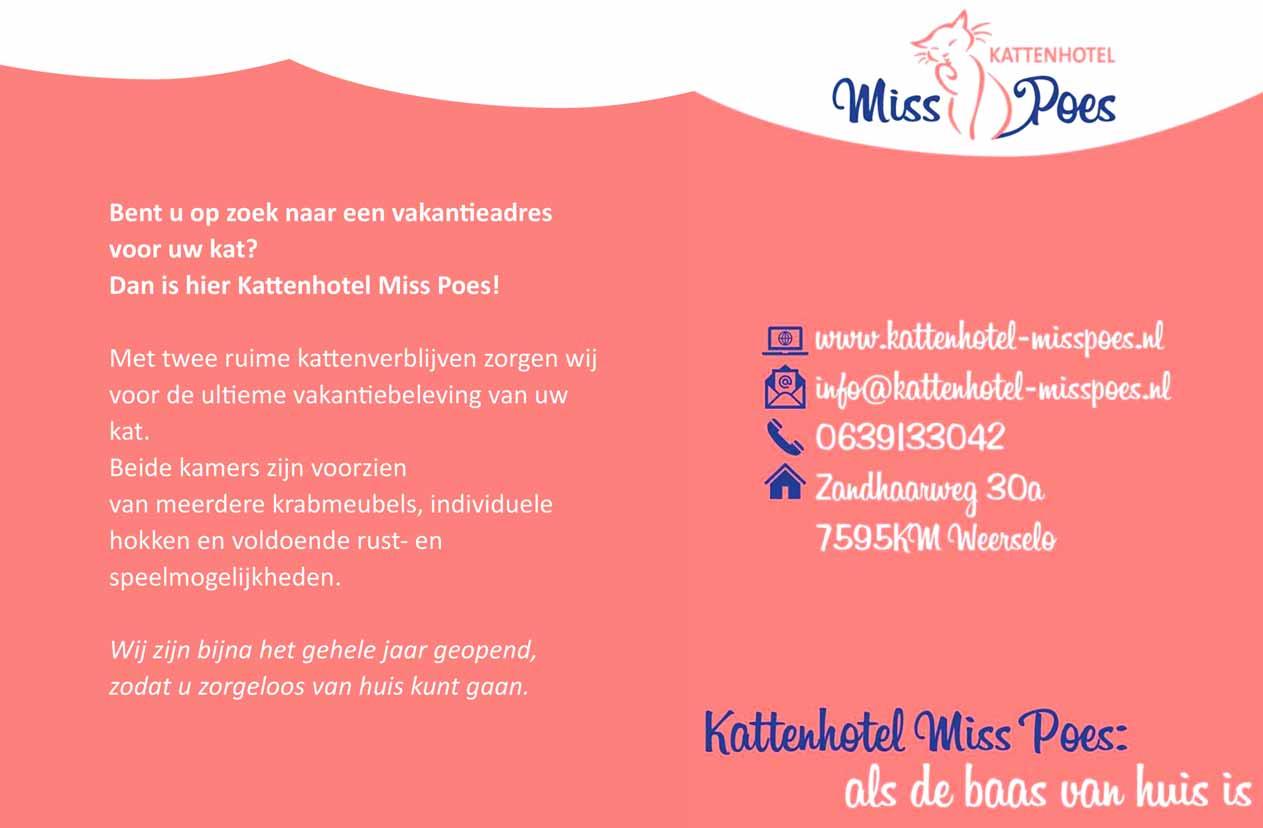 KATTENHOTEL
Miss Poes

Bent u op zoek naar een vakantieadres voor uw kat?
Dan is hier Kattenhotel Miss Poes!

Met twee ruime kattenverblijven zorgen wij voor de ultieme vakantiebeleving van uw kat.
Beide kamers zijn voorzien van meerdere krabmeubels, individuele hokken en voldoende rust- en speelmogelijkheden.

Wij zijn bijna het gehele jaar geopend, zodat u zorgeloos van huis kunt gaan.

www.kattenhotel-misspoes.nl
info@kattenhotel-misspoes.nl
0639133042
Zandhaarweg 30a
7595KM Weerselo

Kattenhotel Miss Poes:
als de baas van huis is